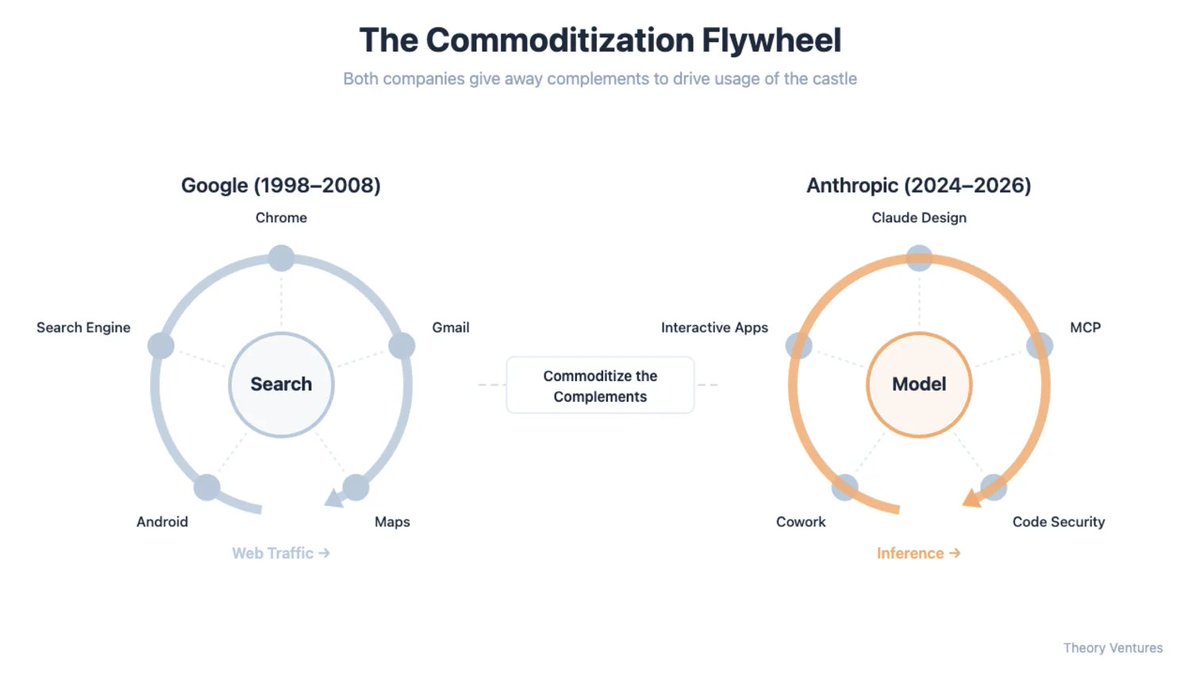 The Commoditization Flywheel

Both companies give away complements to drive usage of the castle

Google (1998–2008)

Chrome

Search Engine

Gmail

Search

Android

Maps

Web Traffic →

Commoditize the Complements

Anthropic (2024–2026)

Claude Design

Interactive Apps

MCP

Model

Cowork

Code Security

Inference →

Theory Ventures